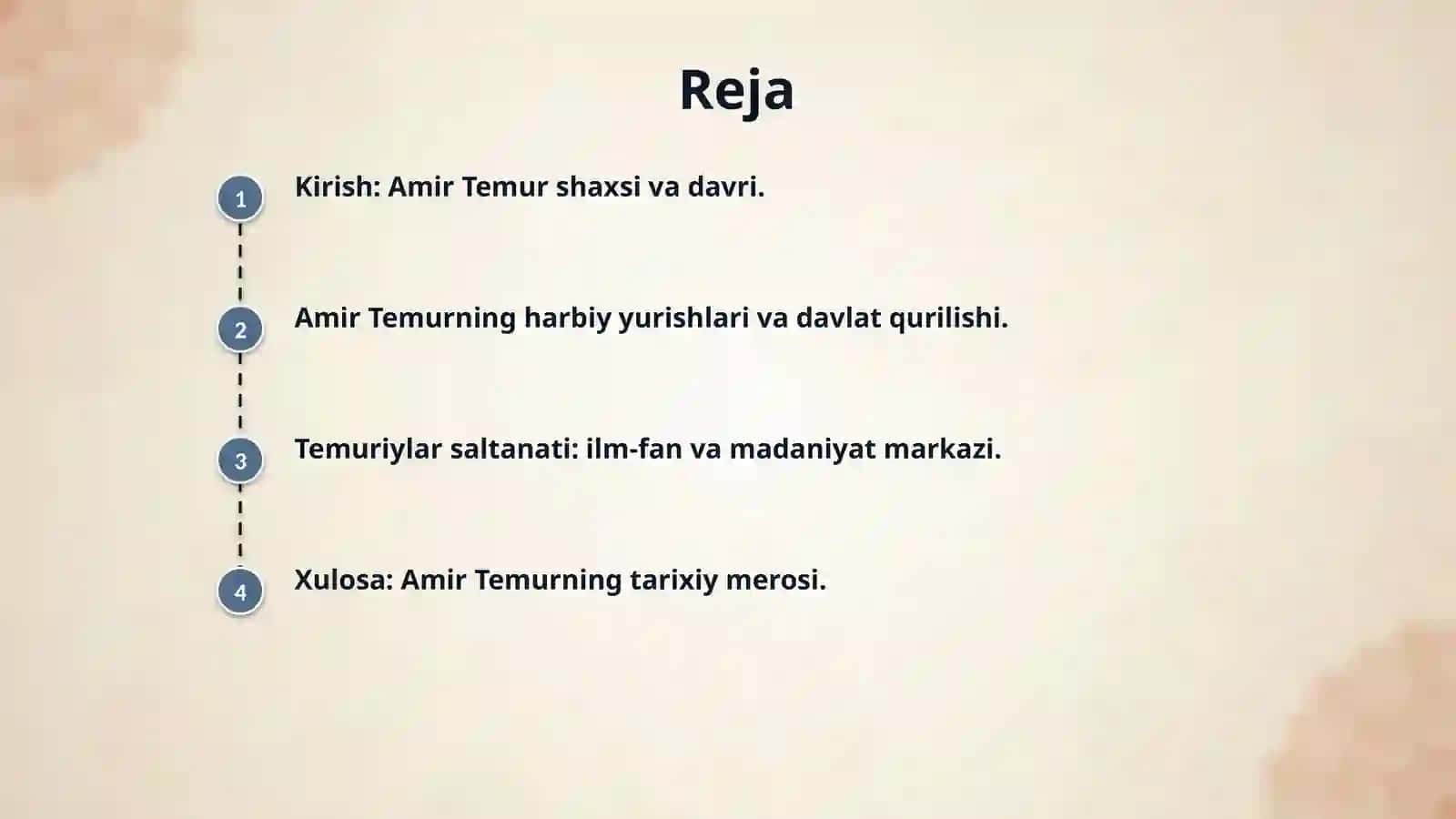 Reja

1 Kirish: Amir Temur shaxsi va davri.

2 Amir Temurning harbiy yurishlari va davlat qurilishi.

3 Temuriylar saltanati: ilm-fan va madaniyat markazi.

4 Xulosa: Amir Temurning tarixiy merosi.